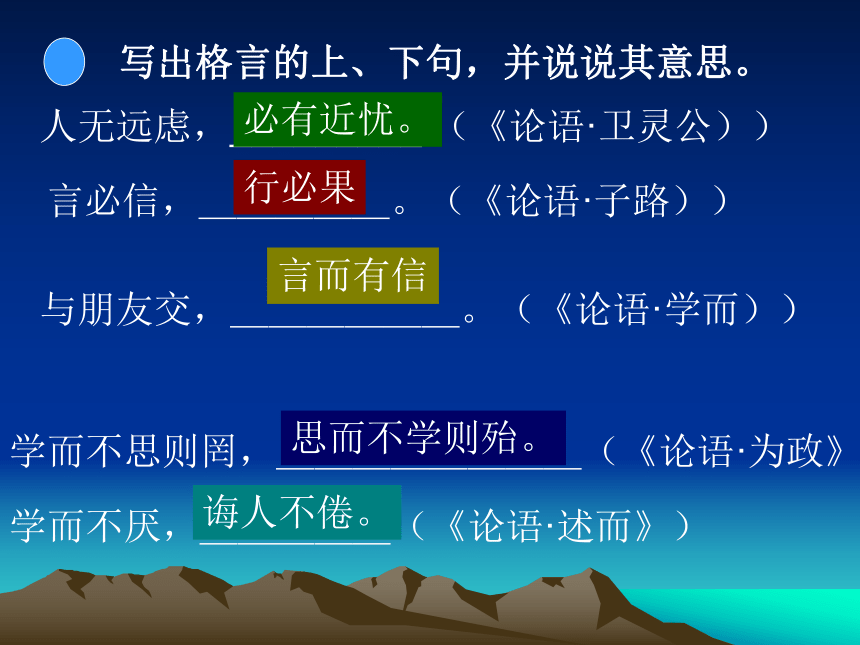 写出格言的上、下句，并说说其意思。

人无远虑，必有近忧。（《论语·卫灵公》）

言必信，行必果。（《论语·子路》）

与朋友交，言而有信。（《论语·学而》）

学而不思则罔，思而不学则殆。（《论语·为政》

学而不厌，诲人不倦。（《论语·述而》）